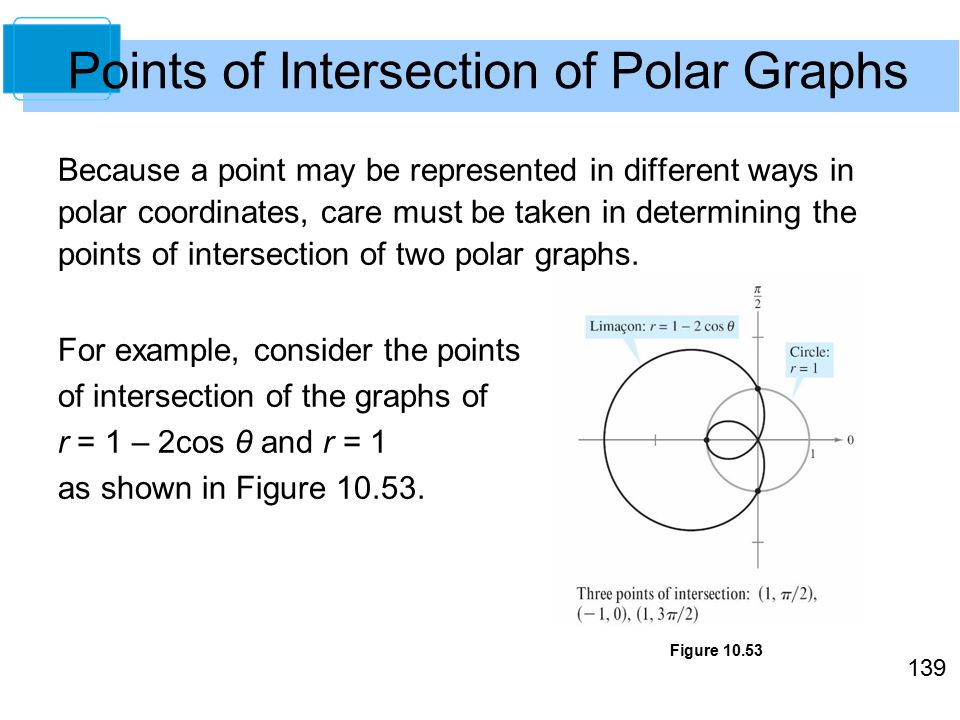 Points of Intersection of Polar Graphs

Because a point may be represented in different ways in polar coordinates, care must be taken in determining the points of intersection of two polar graphs.

For example, consider the points of intersection of the graphs of $r = 1 - 2\cos\theta$ and $r = 1$ as shown in Figure 10.53.

$\frac{\pi}{2}$

Limaçon: $r = 1 - 2\cos\theta$

Circle: $r = 1$

0

1

Three points of intersection: $(1, \pi/2)$, $(-1, 0)$, $(1, 3\pi/2)$

Figure 10.53

139